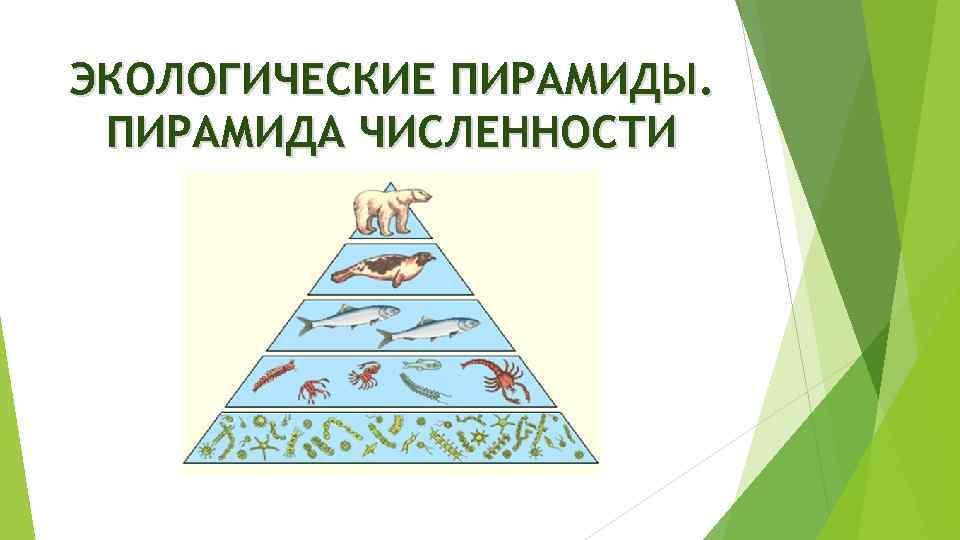 ЭКОЛОГИЧЕСКИЕ ПИРАМИДЫ. ПИРАМИДА ЧИСЛЕННОСТИ